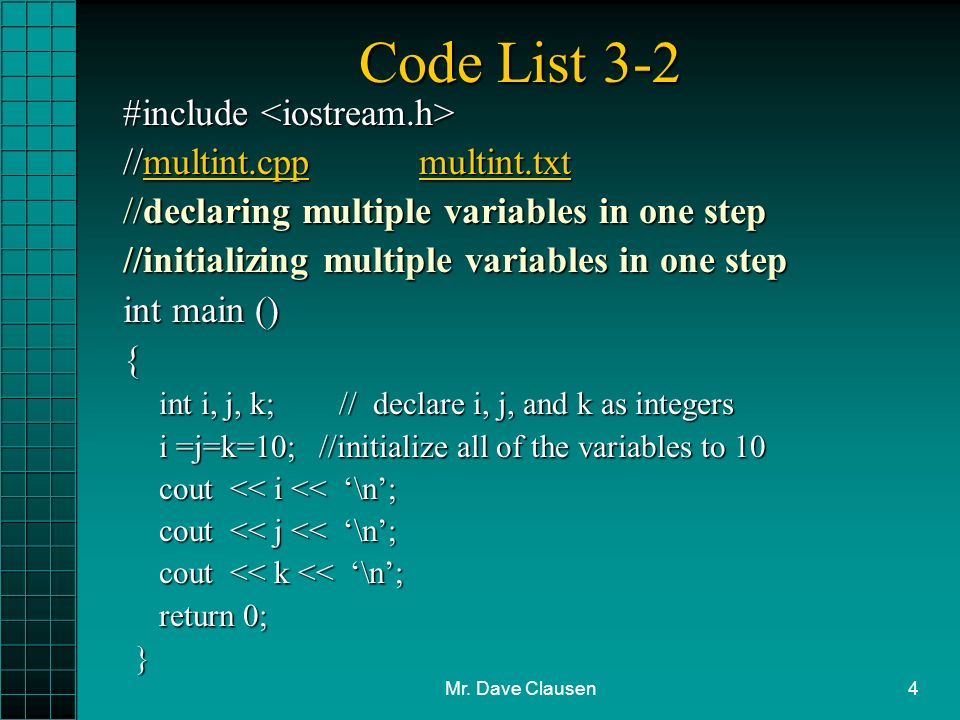 Code List 3-2

#include <iostream.h>
//multint.cpp multint.txt
//declaring multiple variables in one step
//initializing multiple variables in one step
int main ()
{
int i, j, k; // declare i, j, and k as integers
i =j=k=10; //initialize all of the variables to 10
cout << i << ‘\n’;
cout << j << ‘\n’;
cout << k << ‘\n’;
return 0;
}

Mr. Dave Clausen

4